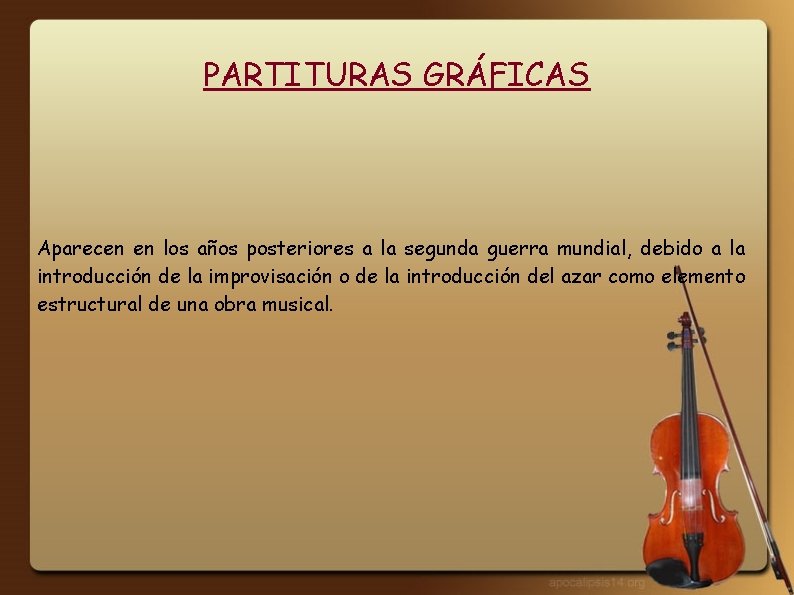 PARTITURAS GRÁFICAS

Aparecen en los años posteriores a la segunda guerra mundial, debido a la introducción de la improvisación o de la introducción del azar como elemento estructural de una obra musical.

apocalipsis14.org